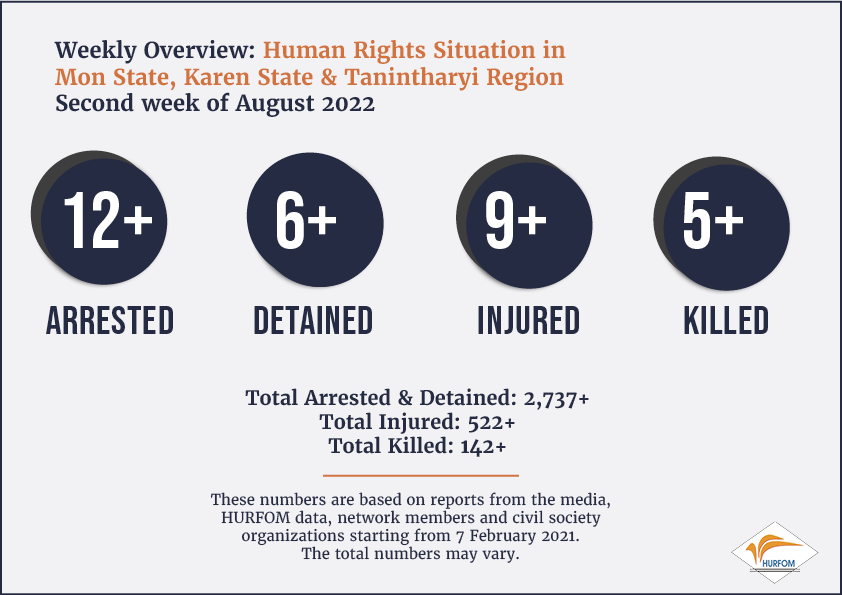 Weekly Overview: Human Rights Situation in Mon State, Karen State & Tanintharyi Region
Second week of August 2022

12+
ARRESTED

6+
DETAINED

9+
INJURED

5+
KILLED

Total Arrested & Detained: 2,737+
Total Injured: 522+
Total Killed: 142+

These numbers are based on reports from the media, HURFOM data, network members and civil society organizations starting from 7 February 2021. The total numbers may vary.

HURFOM